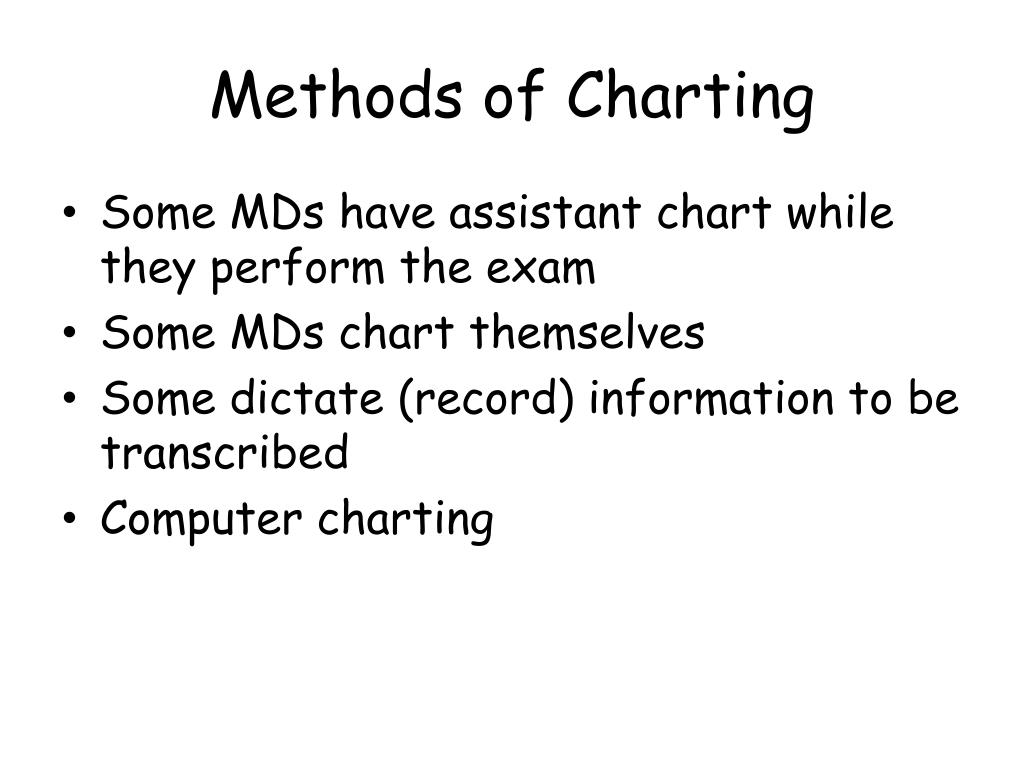 Methods of Charting

• Some MDs have assistant chart while they perform the exam
• Some MDs chart themselves
• Some dictate (record) information to be transcribed
• Computer charting